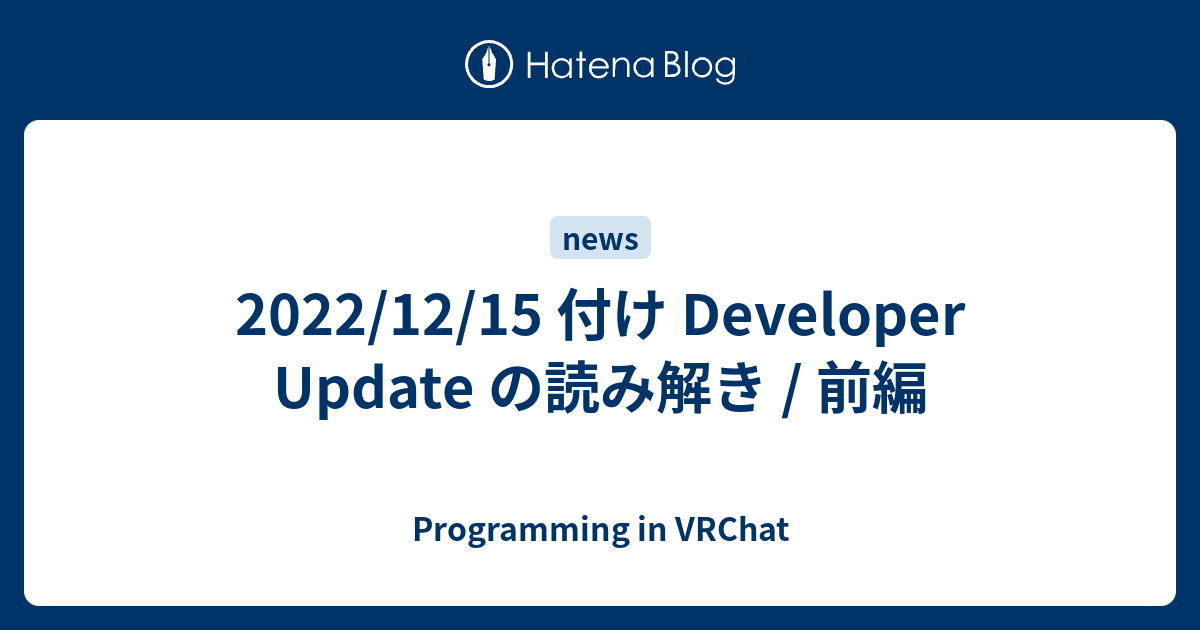 Hatena Blog

news

2022/12/15 付け Developer Update の読み解き / 前編

Programming in VRChat